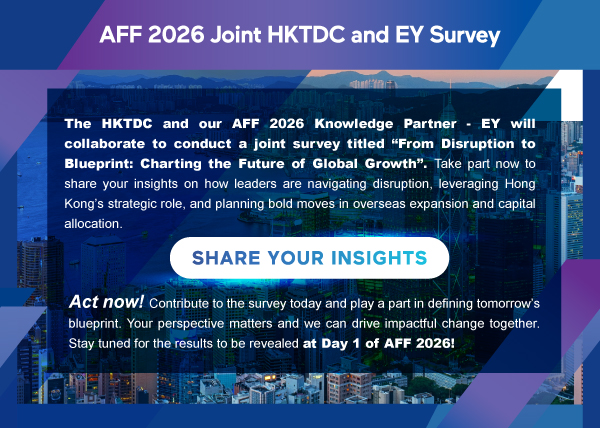 AFF 2026 Joint HKTDC and EY Survey

The HKTDC and our AFF 2026 Knowledge Partner - EY will collaborate to conduct a joint survey titled “From Disruption to Blueprint: Charting the Future of Global Growth”. Take part now to share your insights on how leaders are navigating disruption, leveraging Hong Kong’s strategic role, and planning bold moves in overseas expansion and capital allocation.

SHARE YOUR INSIGHTS

Act now! Contribute to the survey today and play a part in defining tomorrow’s blueprint. Your perspective matters and we can drive impactful change together. Stay tuned for the results to be revealed at Day 1 of AFF 2026!